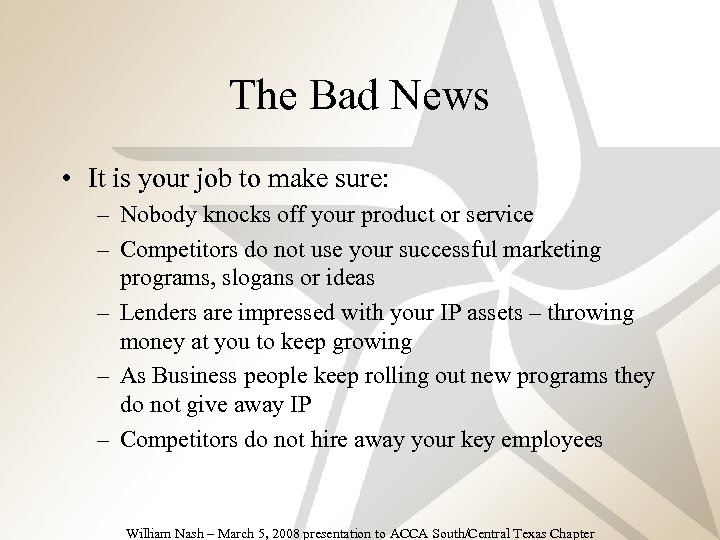 The Bad News

• It is your job to make sure:
– Nobody knocks off your product or service
– Competitors do not use your successful marketing programs, slogans or ideas
– Lenders are impressed with your IP assets – throwing money at you to keep growing
– As Business people keep rolling out new programs they do not give away IP
– Competitors do not hire away your key employees

William Nash – March 5, 2008 presentation to ACCA South/Central Texas Chapter